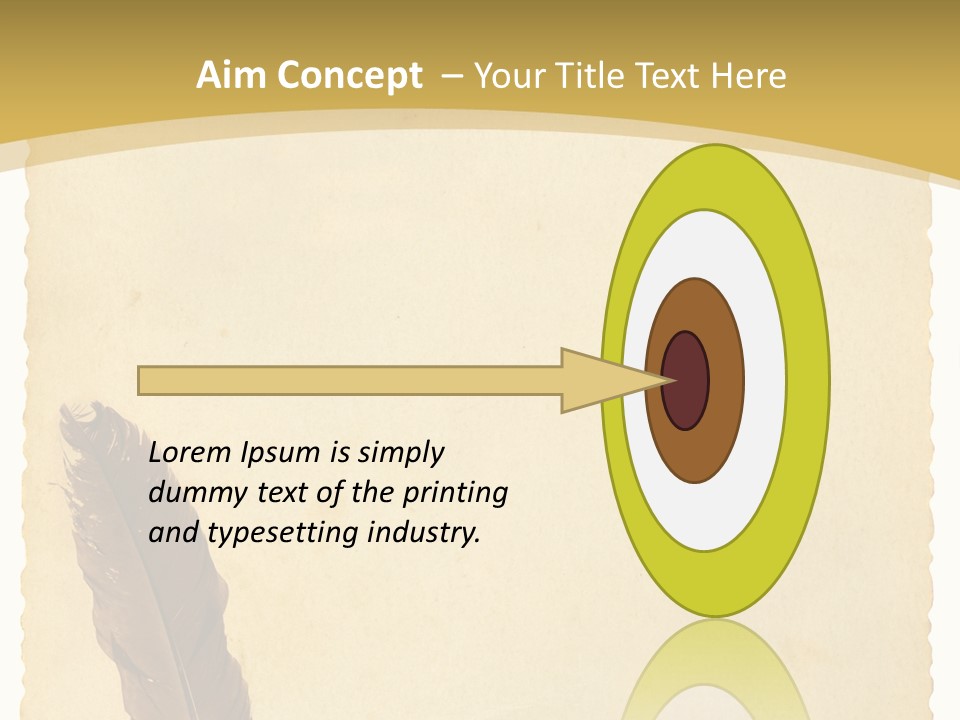 Aim Concept – Your Title Text Here

Lorem Ipsum is simply dummy text of the printing and typesetting industry.